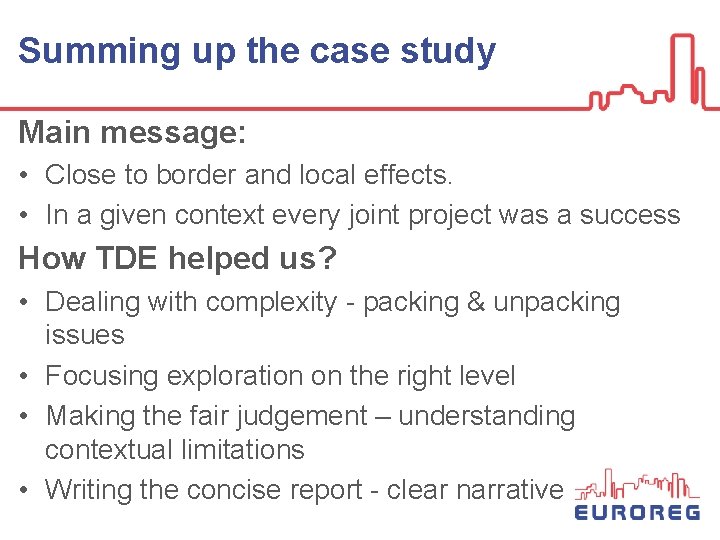 Summing up the case study

Main message:

• Close to border and local effects.
• In a given context every joint project was a success

How TDE helped us?

• Dealing with complexity - packing & unpacking issues
• Focusing exploration on the right level
• Making the fair judgement – understanding contextual limitations
• Writing the concise report - clear narrative

EUROREG